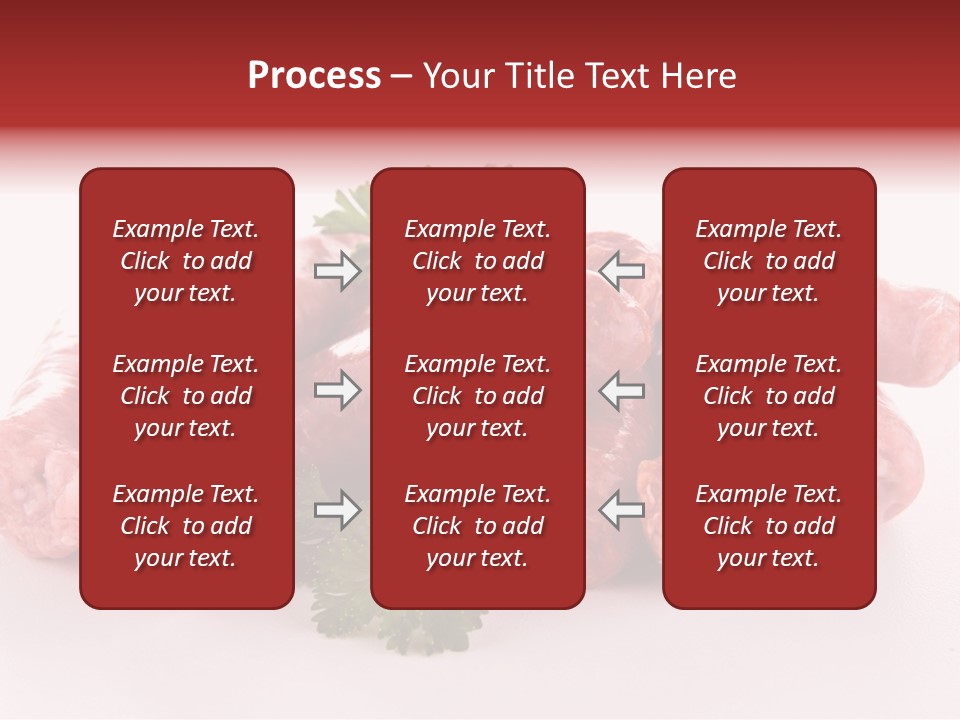 Process – Your Title Text Here

Example Text. Click to add your text.

Example Text. Click to add your text.

Example Text. Click to add your text.

Example Text. Click to add your text.

Example Text. Click to add your text.

Example Text. Click to add your text.

Example Text. Click to add your text.

Example Text. Click to add your text.

Example Text. Click to add your text.